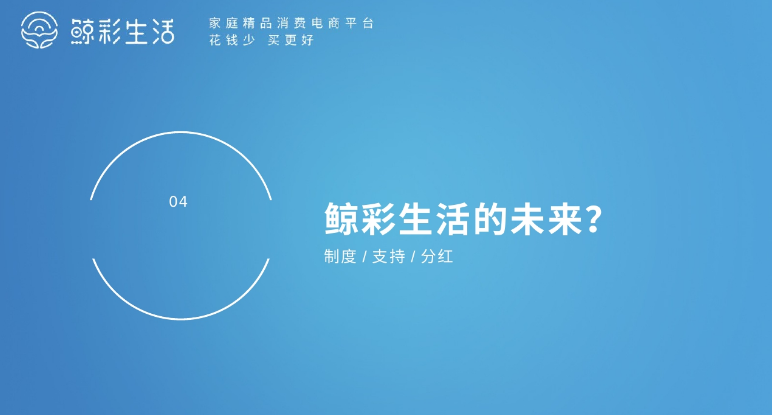 鲸彩生活

家庭精品消费电商平台
花钱少 买更好

04

鲸彩生活的未来？

制度 / 支持 / 分红